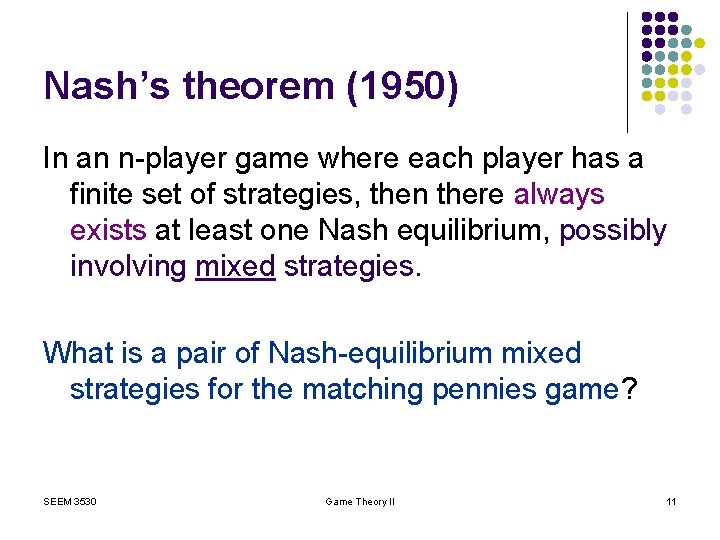 Nash's theorem (1950)

In an n-player game where each player has a finite set of strategies, then there always exists at least one Nash equilibrium, possibly involving mixed strategies.

What is a pair of Nash-equilibrium mixed strategies for the matching pennies game?

SEEM 3530

Game Theory II

11